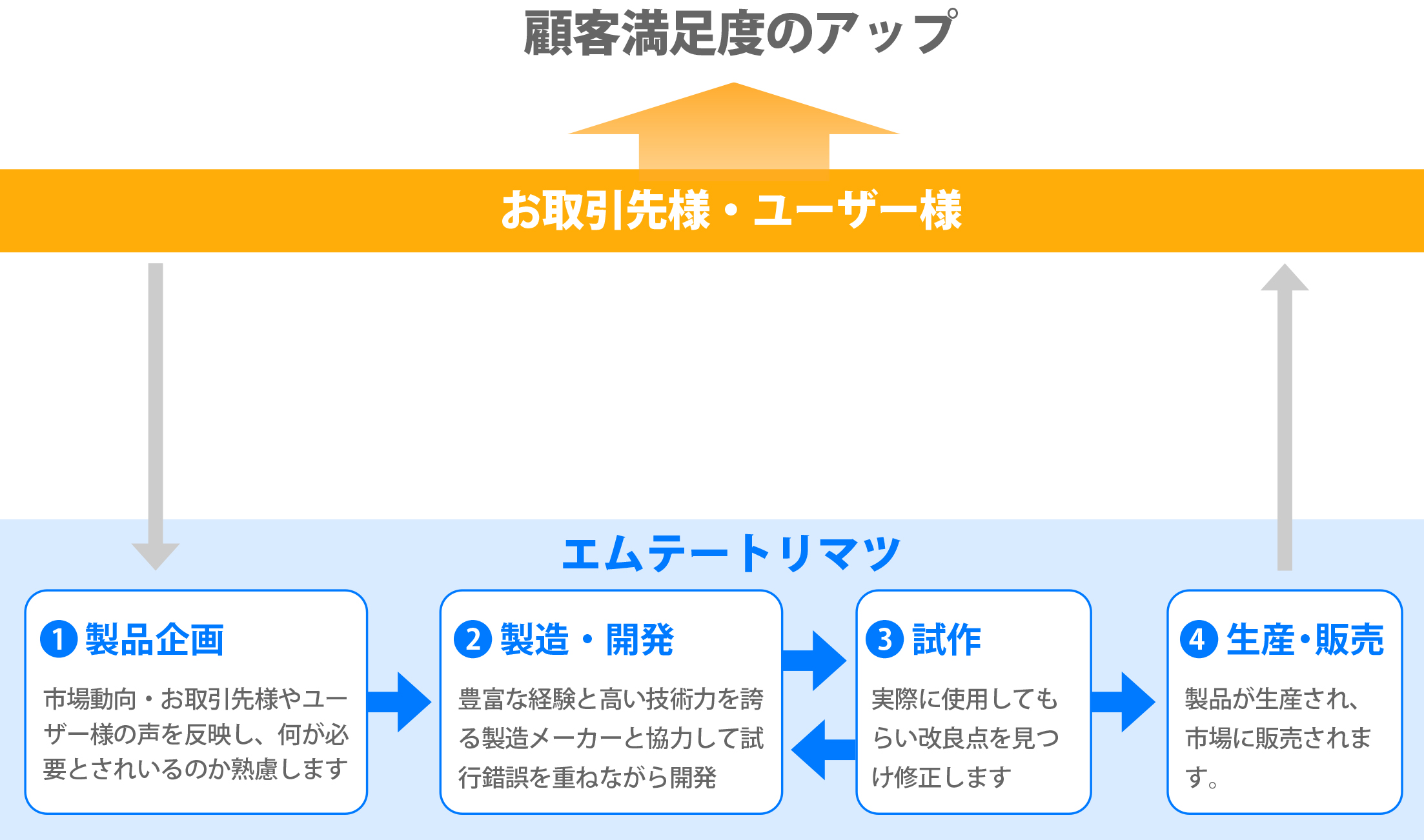 顧客満足度のアップ

お取引先様・ユーザー様

エムテートリマツ

1 製品企画

市場動向・お取引先様やユーザー様の声を反映し、何が必要とされいるのか熟慮します

2 製造・開発

豊富な経験と高い技術力を誇る製造メーカーと協力して試行錯誤を重ねながら開発

3 試作

実際に使用してもらい改良点を見つけ修正します

4 生産・販売

製品が生産され、市場に販売されます。